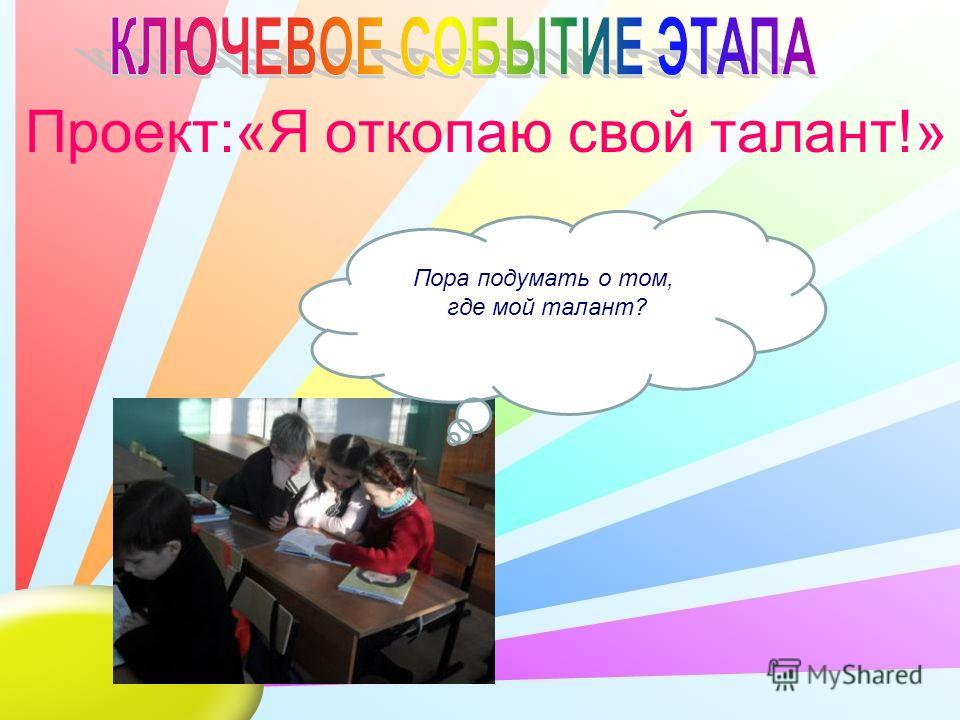 КЛЮЧЕВОЕ СОБЫТИЕ ЭТАПА

Проект:«Я откопаю свой талант!»

Пора подумать о том, где мой талант?

MyShared